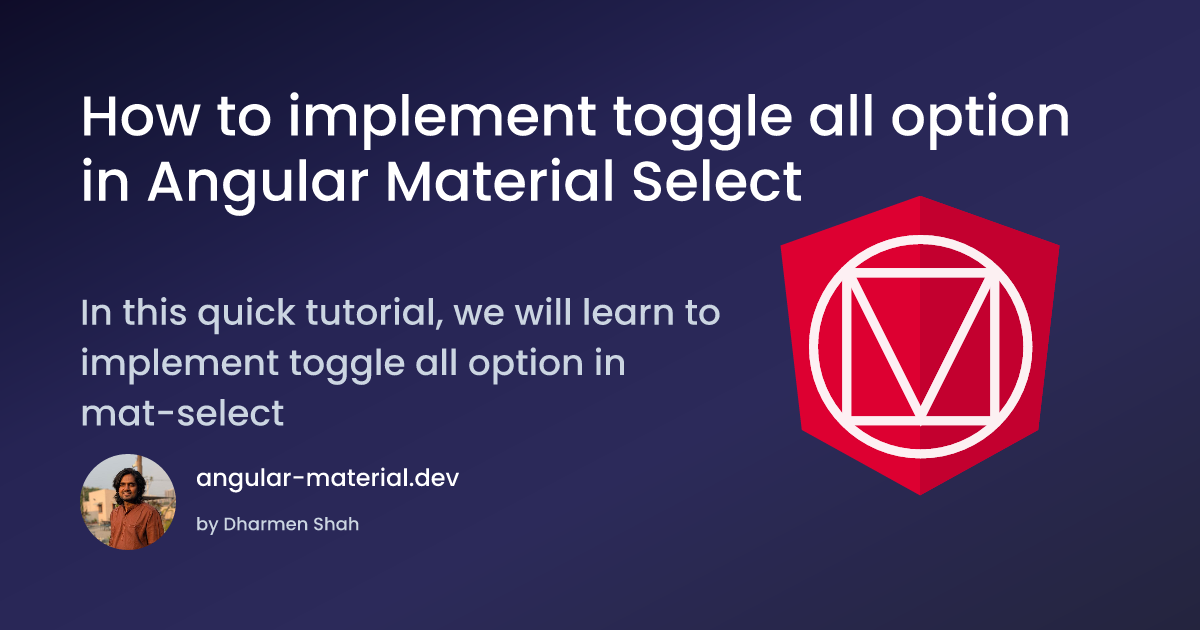 How to implement toggle all option in Angular Material Select

In this quick tutorial, we will learn to implement toggle all option in mat-select

angular-material.dev

by Dharmen Shah